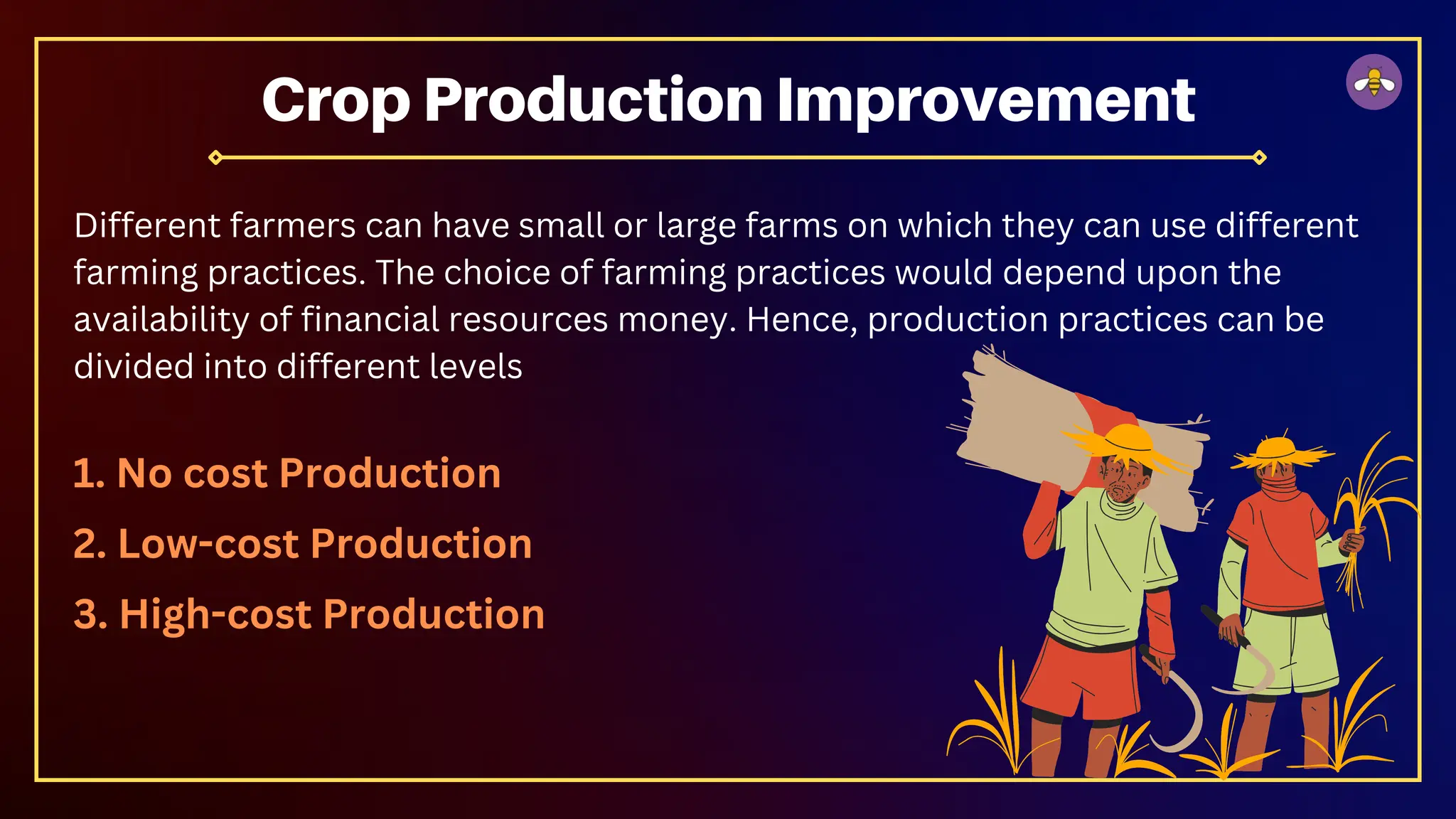 Crop Production Improvement

Different farmers can have small or large farms on which they can use different farming practices. The choice of farming practices would depend upon the availability of financial resources money. Hence, production practices can be divided into different levels

1. No cost Production
2. Low-cost Production
3. High-cost Production